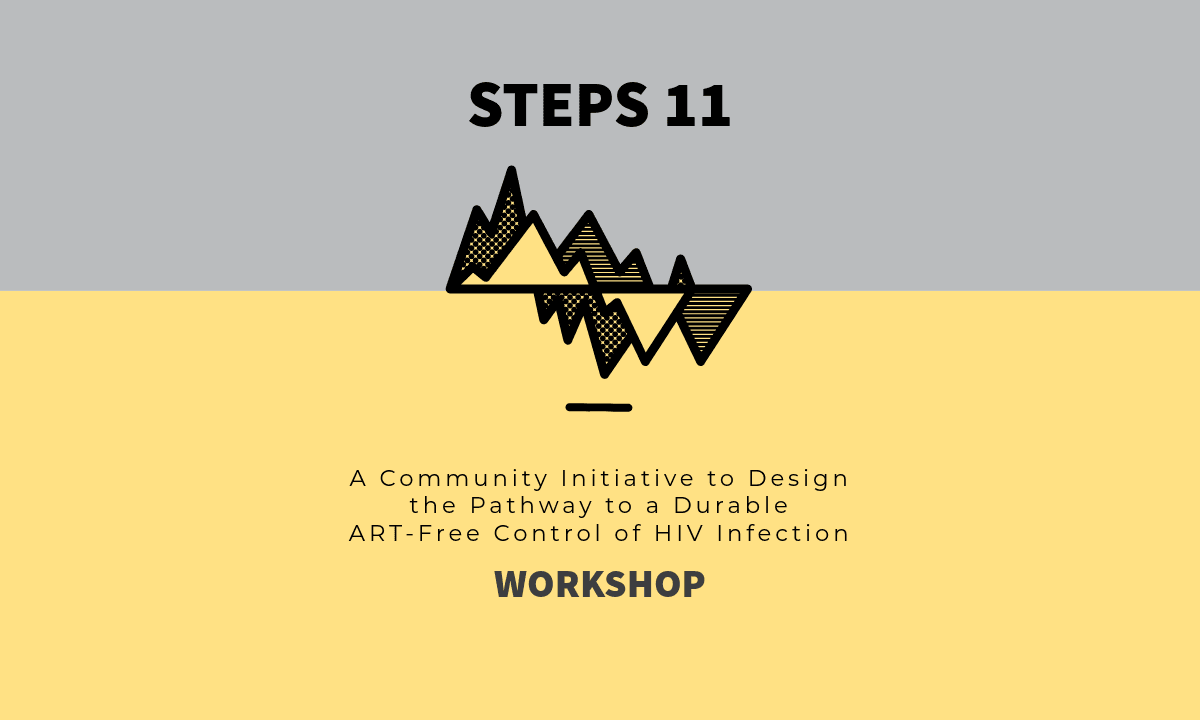 STEPS 11

A Community Initiative to Design the Pathway to a Durable ART-Free Control of HIV Infection

WORKSHOP